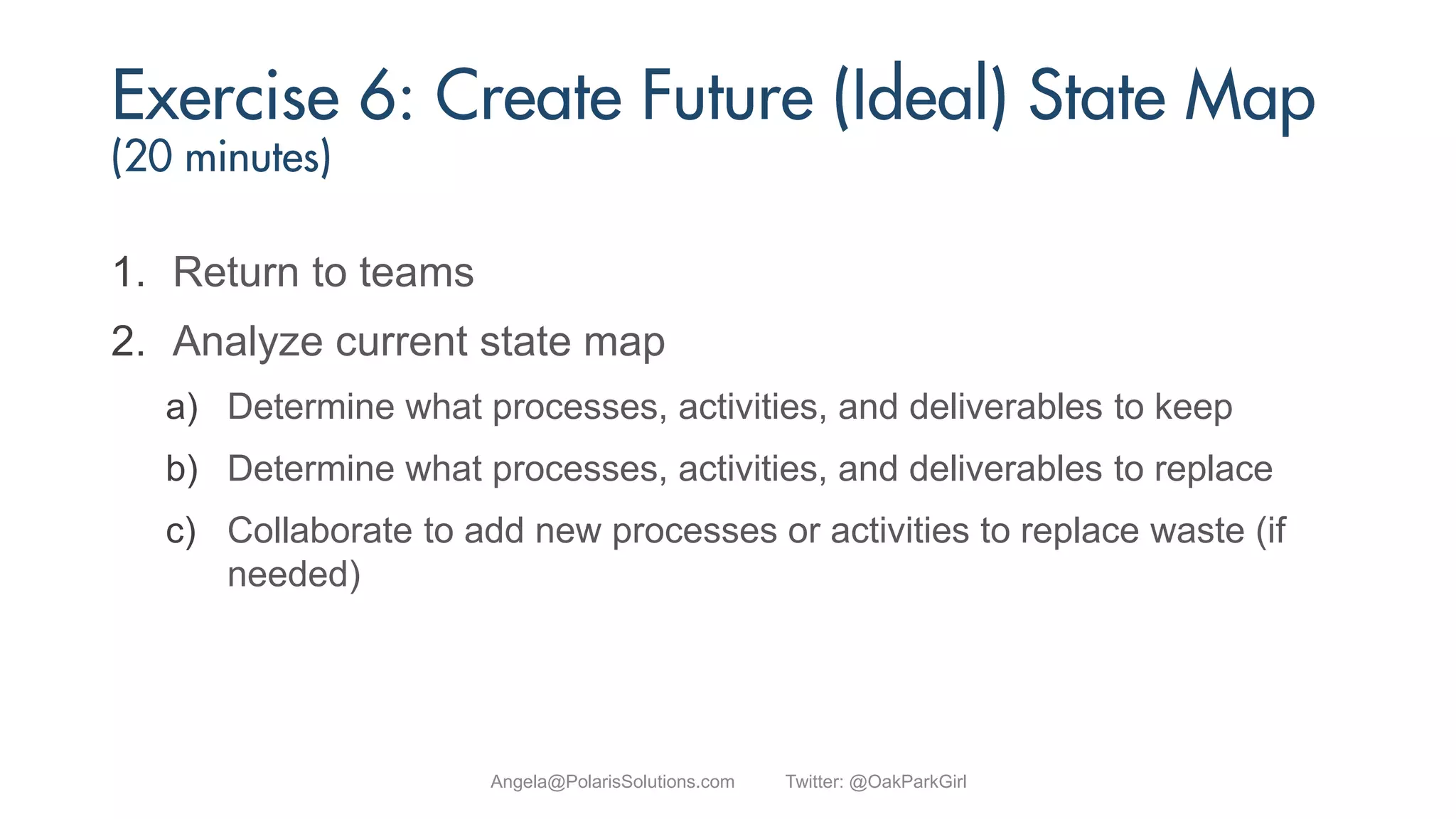 Exercise 6: Create Future (Ideal) State Map
(20 minutes)

1. Return to teams
2. Analyze current state map
a) Determine what processes, activities, and deliverables to keep
b) Determine what processes, activities, and deliverables to replace
c) Collaborate to add new processes or activities to replace waste (if needed)

Angela@PolarisSolutions.com Twitter: @OakParkGirl